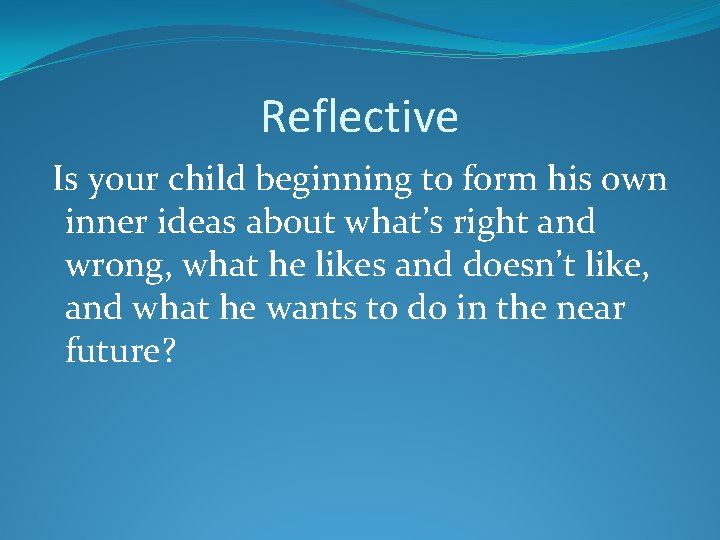 Reflective

Is your child beginning to form his own inner ideas about what’s right and wrong, what he likes and doesn’t like, and what he wants to do in the near future?